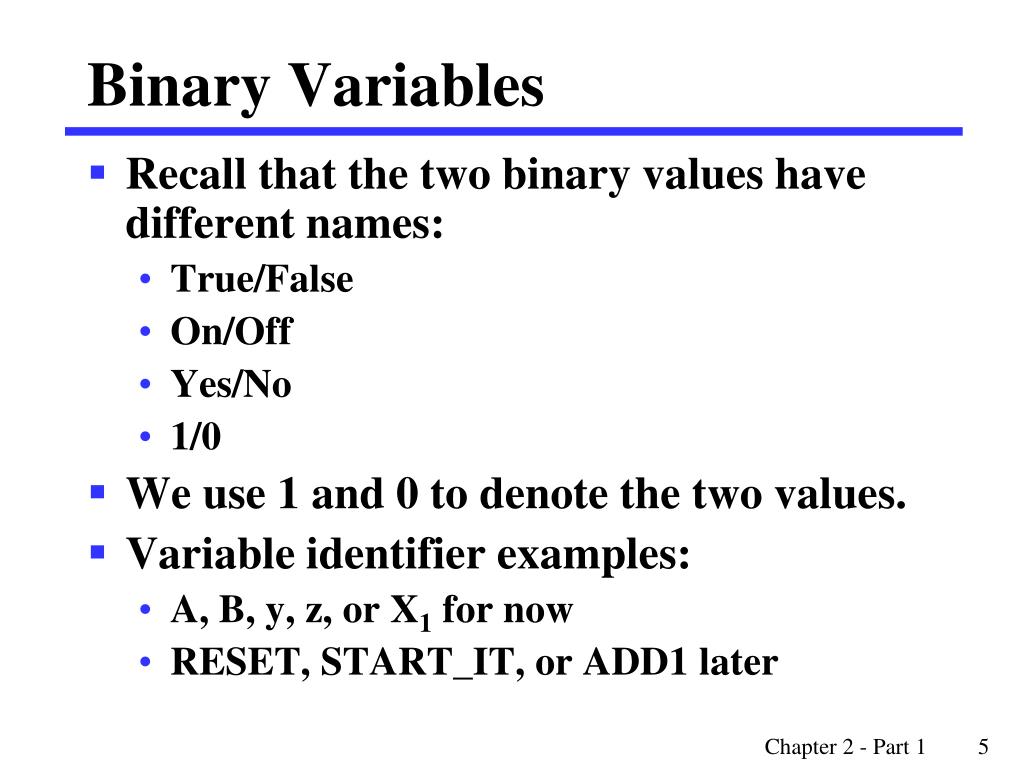 Binary Variables

▪ Recall that the two binary values have different names:
• True/False
• On/Off
• Yes/No
• 1/0

▪ We use 1 and 0 to denote the two values.

▪ Variable identifier examples:
• A, B, y, z, or $X_1$ for now
• RESET, START_IT, or ADD1 later

Chapter 2 - Part 1 5